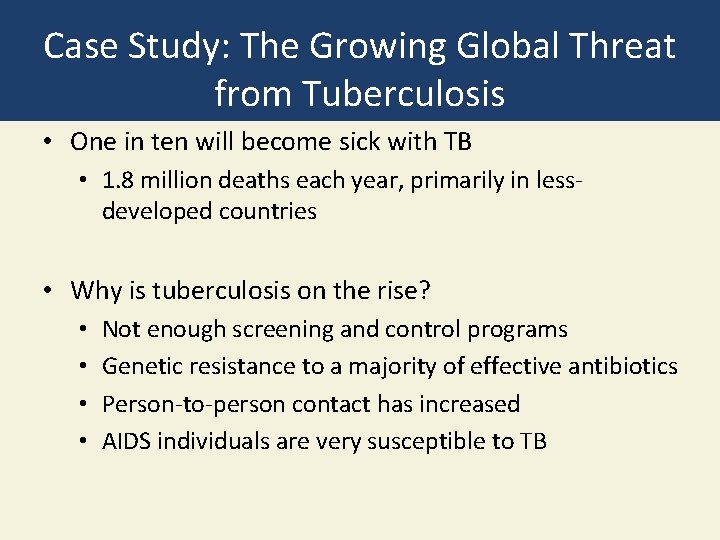 Case Study: The Growing Global Threat from Tuberculosis

• One in ten will become sick with TB
  • 1.8 million deaths each year, primarily in less-developed countries

• Why is tuberculosis on the rise?
  • Not enough screening and control programs
  • Genetic resistance to a majority of effective antibiotics
  • Person-to-person contact has increased
  • AIDS individuals are very susceptible to TB